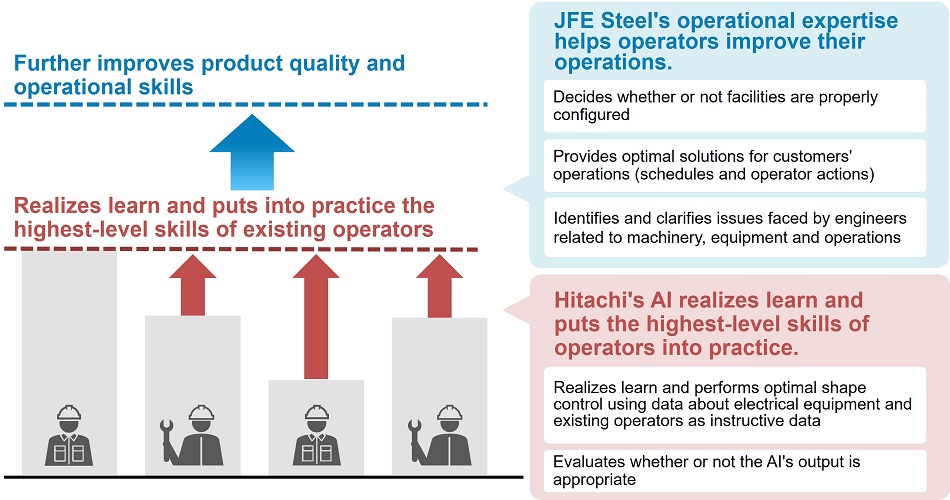 Further improves product quality and operational skills

Realizes learn and puts into practice the highest-level skills of existing operators

JFE Steel's operational expertise helps operators improve their operations.

Decides whether or not facilities are properly configured

Provides optimal solutions for customers' operations (schedules and operator actions)

Identifies and clarifies issues faced by engineers related to machinery, equipment and operations

Hitachi's AI realizes learn and puts the highest-level skills of operators into practice.

Realizes learn and performs optimal shape control using data about electrical equipment and existing operators as instructive data

Evaluates whether or not the AI's output is appropriate